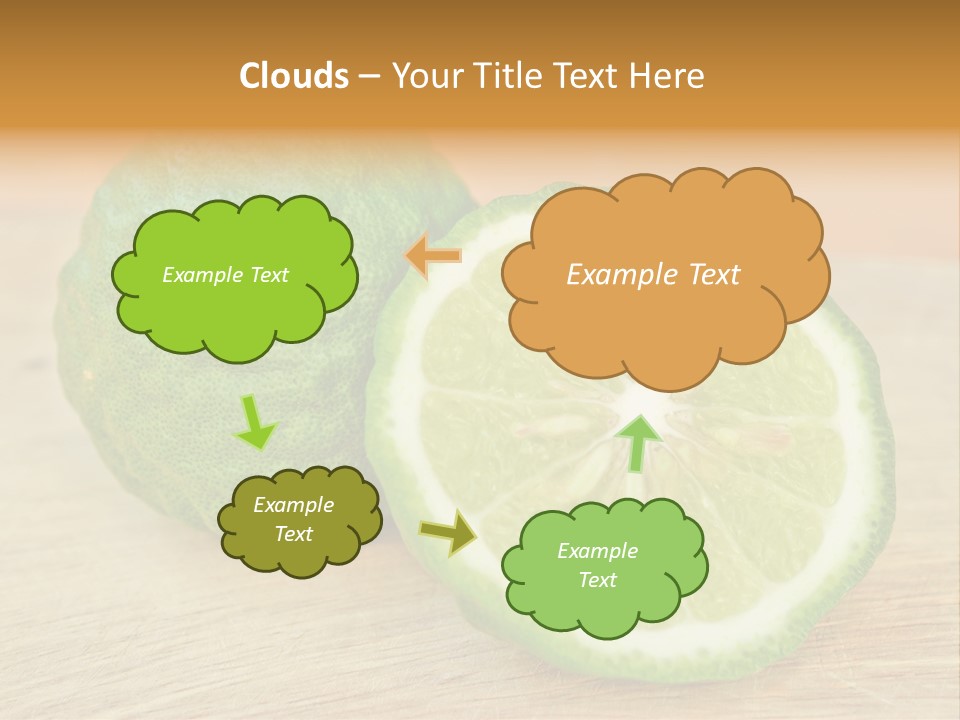 Clouds – Your Title Text Here

Example Text

Example Text

Example Text

Example Text